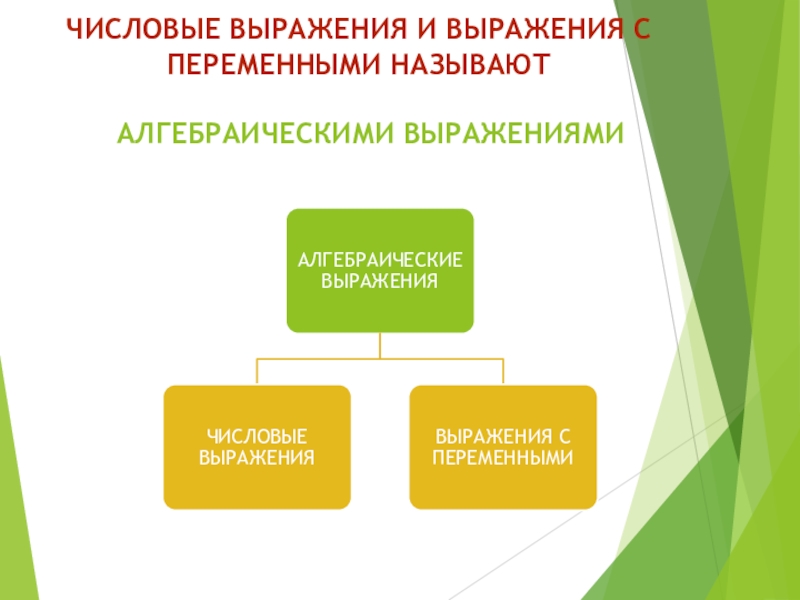 ЧИСЛОВЫЕ ВЫРАЖЕНИЯ И ВЫРАЖЕНИЯ С ПЕРЕМЕННЫМИ НАЗЫВАЮТ

АЛГЕБРАИЧЕСКИМИ ВЫРАЖЕНИЯМИ

АЛГЕБРАИЧЕСКИЕ ВЫРАЖЕНИЯ

ЧИСЛОВЫЕ ВЫРАЖЕНИЯ

ВЫРАЖЕНИЯ С ПЕРЕМЕННЫМИ